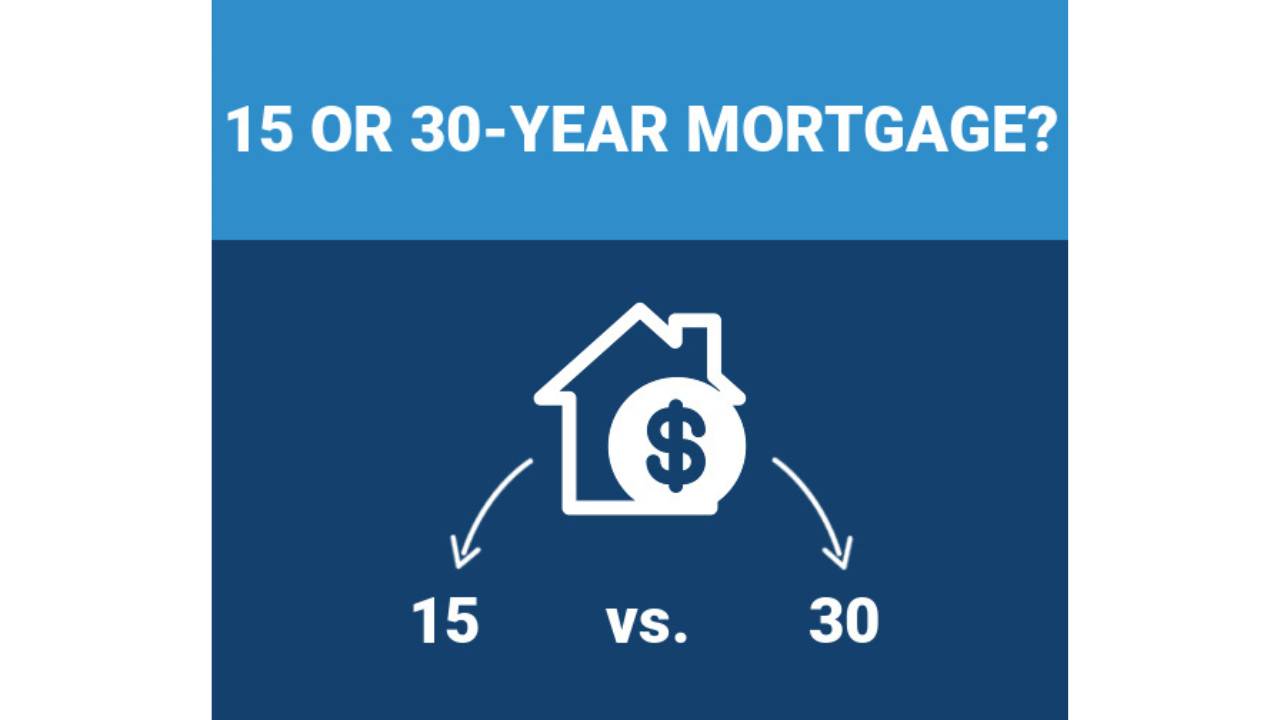 15 OR 30-YEAR MORTGAGE?

$

15 vs. 30